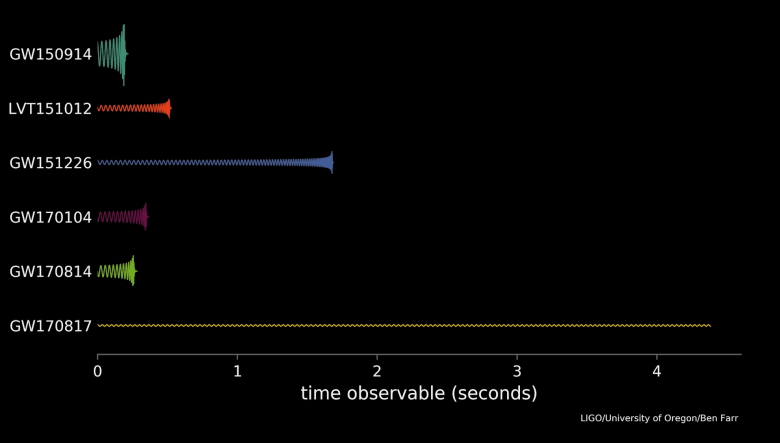 GW150914
LVT151012
GW151226
GW170104
GW170814
GW170817

0 1 2 3 4

time observable (seconds)

LIGO/University of Oregon/Ben Farr